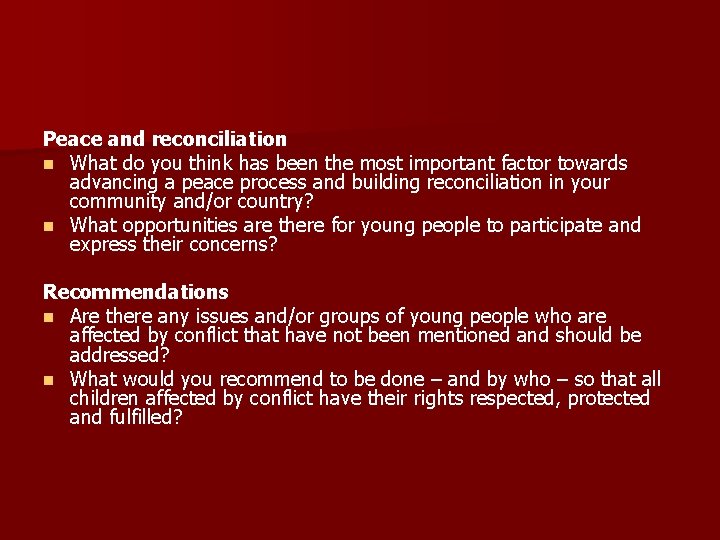 Peace and reconciliation

- What do you think has been the most important factor towards advancing a peace process and building reconciliation in your community and/or country?
- What opportunities are there for young people to participate and express their concerns?

Recommendations

- Are there any issues and/or groups of young people who are affected by conflict that have not been mentioned and should be addressed?
- What would you recommend to be done – and by who – so that all children affected by conflict have their rights respected, protected and fulfilled?